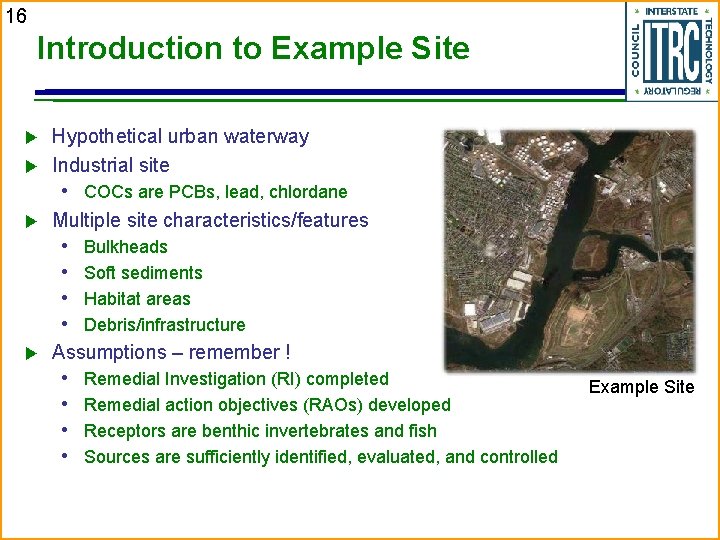 16

Introduction to Example Site

INTERSTATE TECHNOLOGY REGULATORY COUNCIL ITRC

▶ Hypothetical urban waterway
▶ Industrial site
• COCs are PCBs, lead, chlordane
▶ Multiple site characteristics/features
• Bulkheads
• Soft sediments
• Habitat areas
• Debris/infrastructure
▶ Assumptions – remember !
• Remedial Investigation (RI) completed
• Remedial action objectives (RAOs) developed
• Receptors are benthic invertebrates and fish
• Sources are sufficiently identified, evaluated, and controlled

Example Site